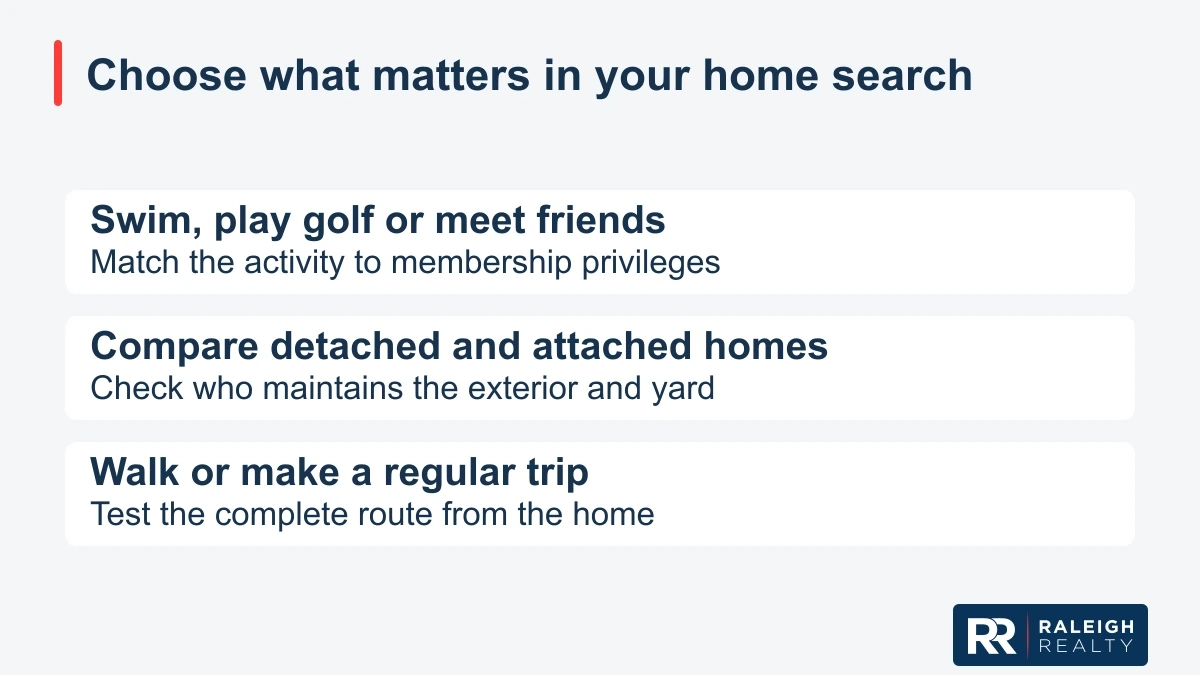 Choose what matters in your home search

Swim, play golf or meet friends
Match the activity to membership privileges

Compare detached and attached homes
Check who maintains the exterior and yard

Walk or make a regular trip
Test the complete route from the home

RR RALEIGH REALTY